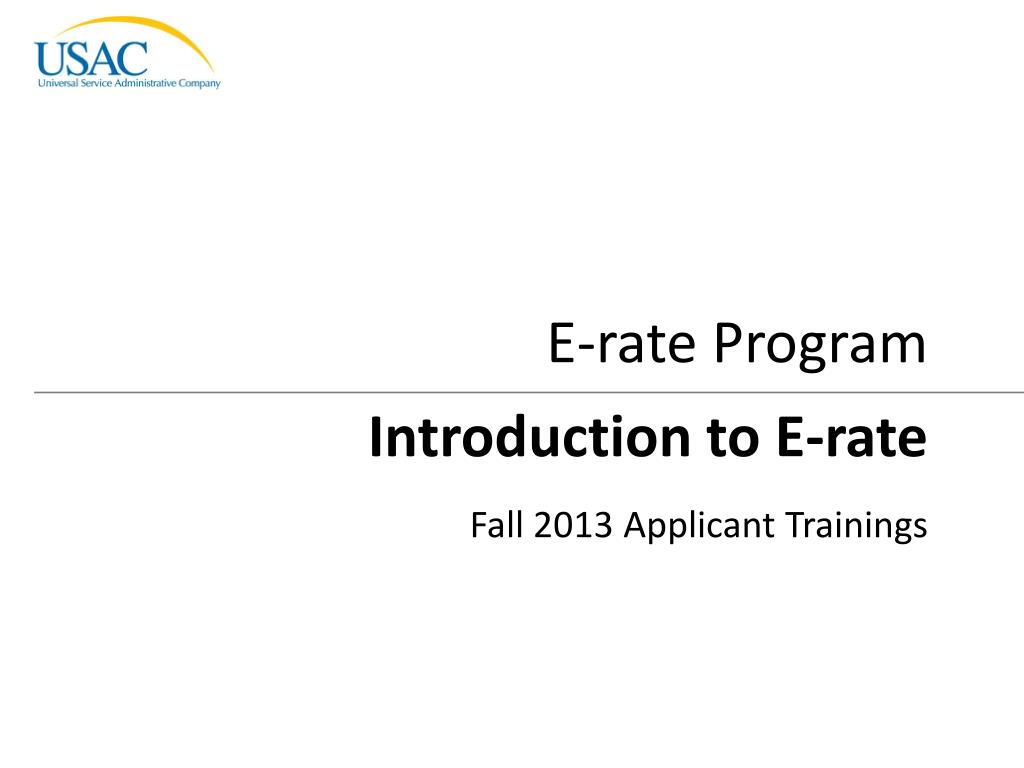 USAC
Universal Service Administrative Company

E-rate Program

Introduction to E-rate

Fall 2013 Applicant Trainings